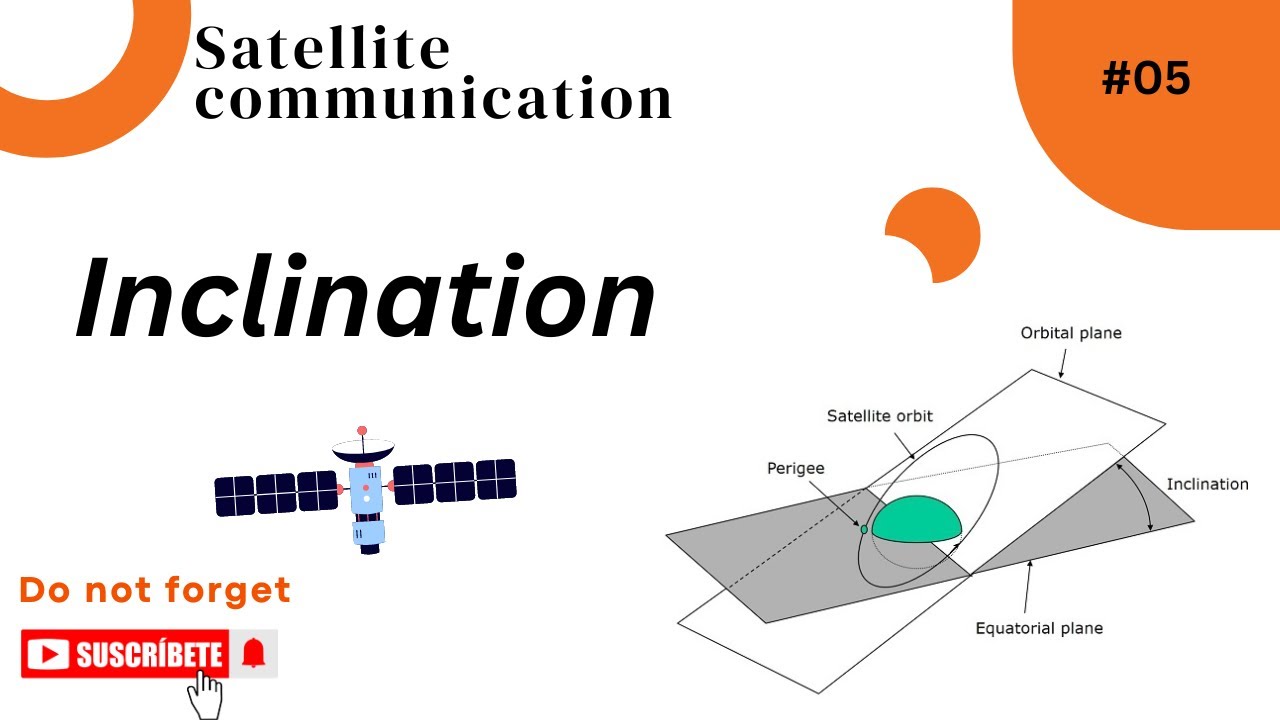 Satellite communication

#05

Inclination

Orbital plane

Satellite orbit

Perigee

Inclination

Equatorial plane

Do not forget

SUSCRÍBETE